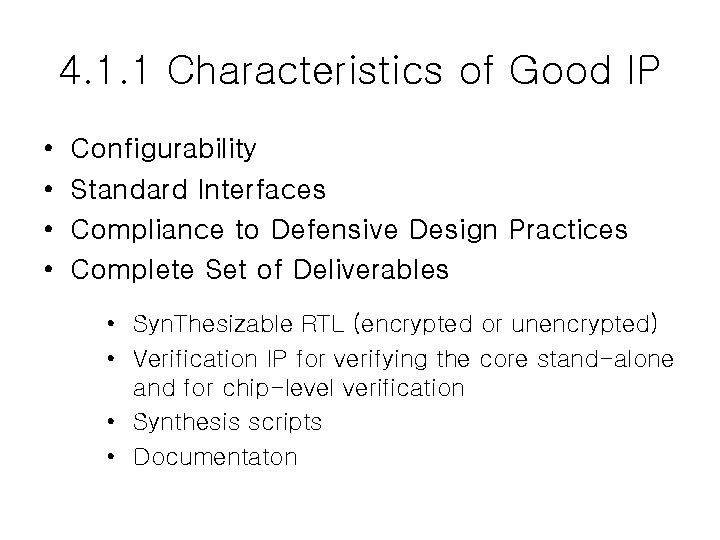 4.1.1 Characteristics of Good IP

• Configurability
• Standard Interfaces
• Compliance to Defensive Design Practices
• Complete Set of Deliverables

• SynThesizable RTL (encrypted or unencrypted)
• Verification IP for verifying the core stand-alone and for chip-level verification
• Synthesis scripts
• Documentaton